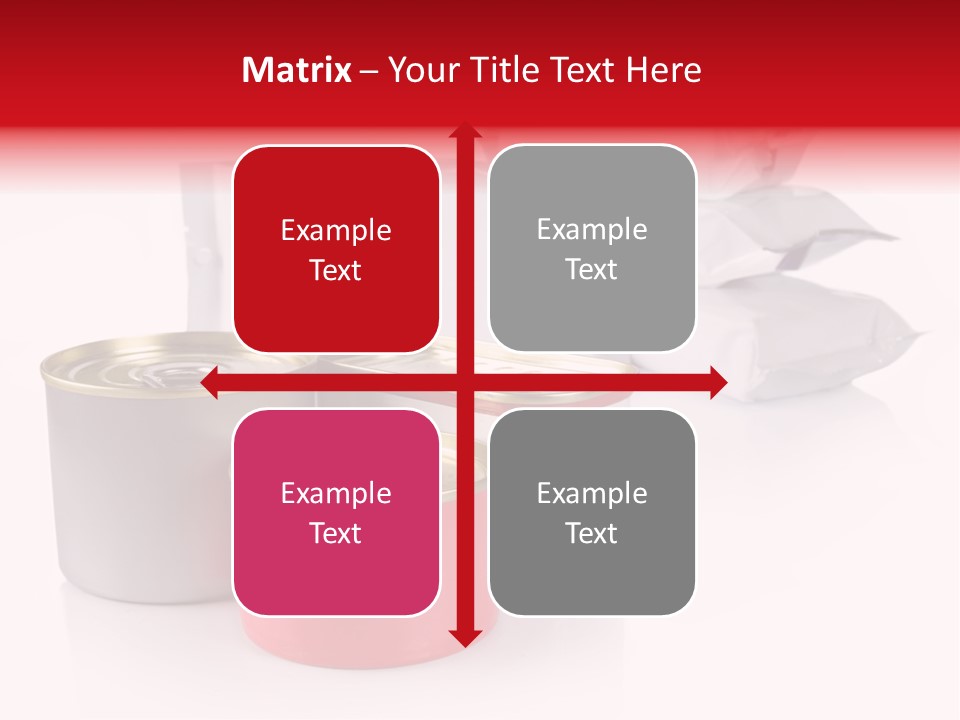 Matrix – Your Title Text Here

Example Text

Example Text

Example Text

Example Text